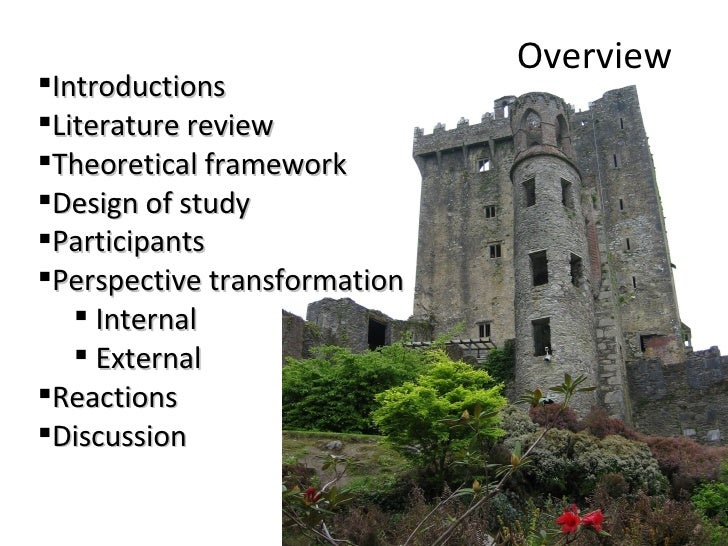 Overview

▪Introductions
▪Literature review
▪Theoretical framework
▪Design of study
▪Participants
▪Perspective transformation
▪ Internal
▪ External
▪Reactions
▪Discussion